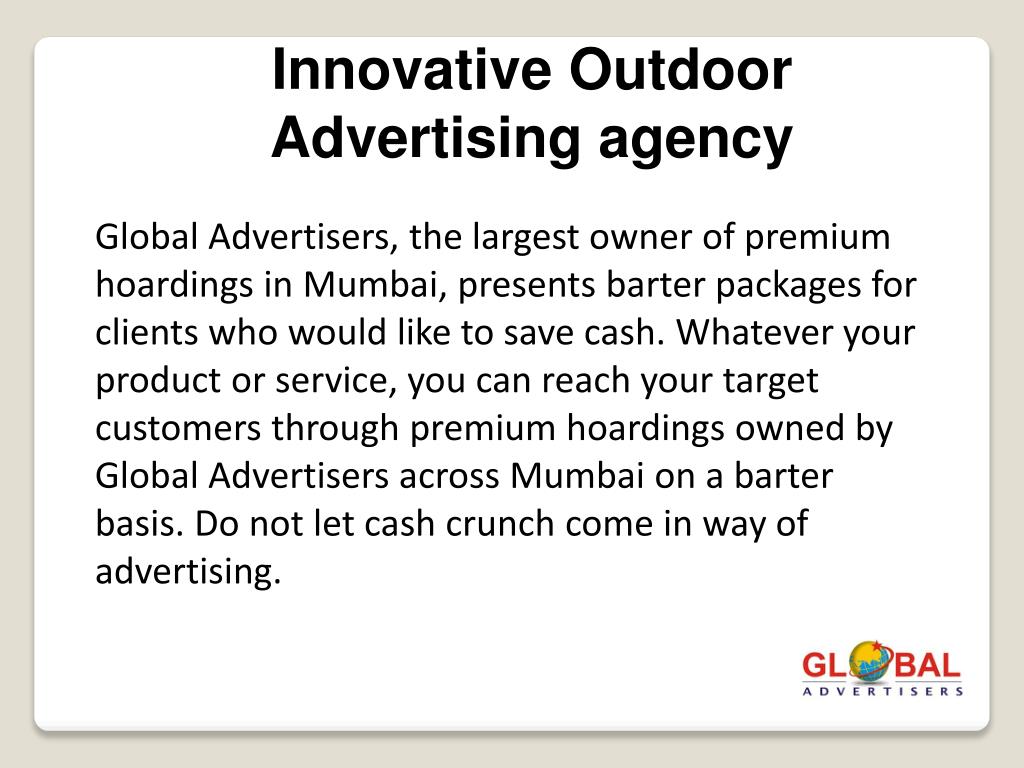 Innovative Outdoor Advertising agency

Global Advertisers, the largest owner of premium hoardings in Mumbai, presents barter packages for clients who would like to save cash. Whatever your product or service, you can reach your target customers through premium hoardings owned by Global Advertisers across Mumbai on a barter basis. Do not let cash crunch come in way of advertising.

GLOBAL
ADVERTISERS